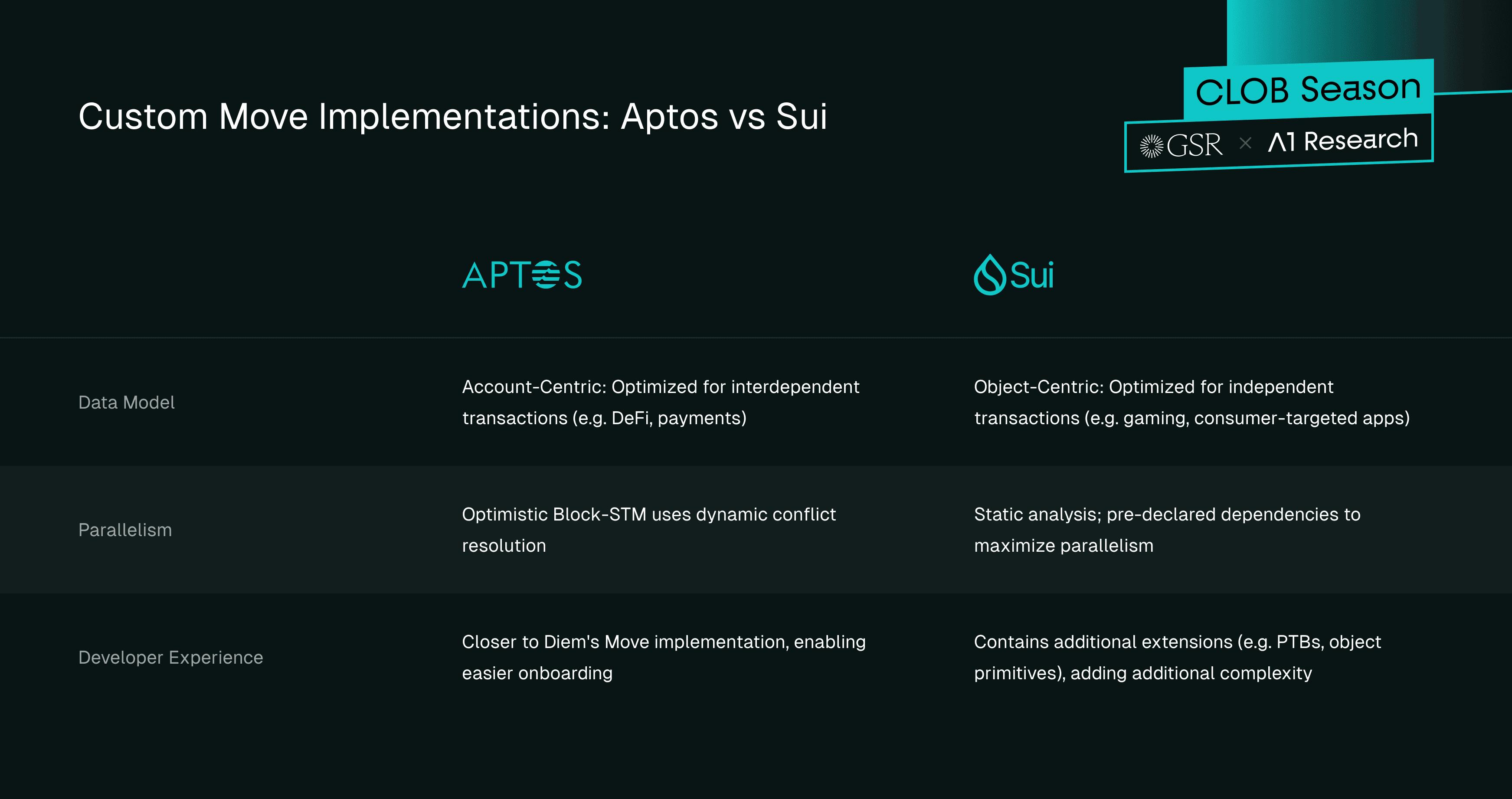 Custom Move Implementations: Aptos vs Sui

CLOB Season
GSR × A1 Research

| | APTOS | Sui |
|---|---|---|
| Data Model | Account-Centric: Optimized for interdependent transactions (e.g. DeFi, payments) | Object-Centric: Optimized for independent transactions (e.g. gaming, consumer-targeted apps) |
| Parallelism | Optimistic Block-STM uses dynamic conflict resolution | Static analysis; pre-declared dependencies to maximize parallelism |
| Developer Experience | Closer to Diem's Move implementation, enabling easier onboarding | Contains additional extensions (e.g. PTBs, object primitives), adding additional complexity |